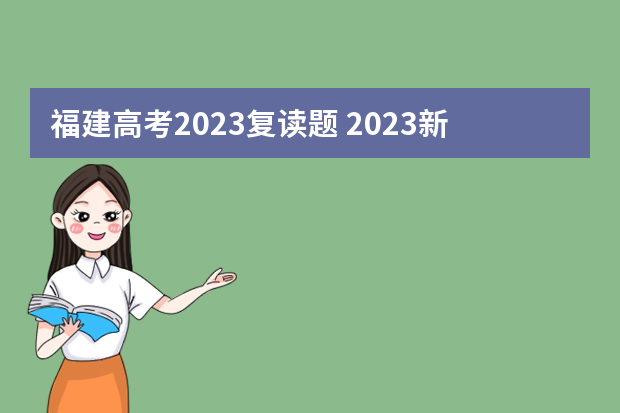 福建高考2023复读题 2023新